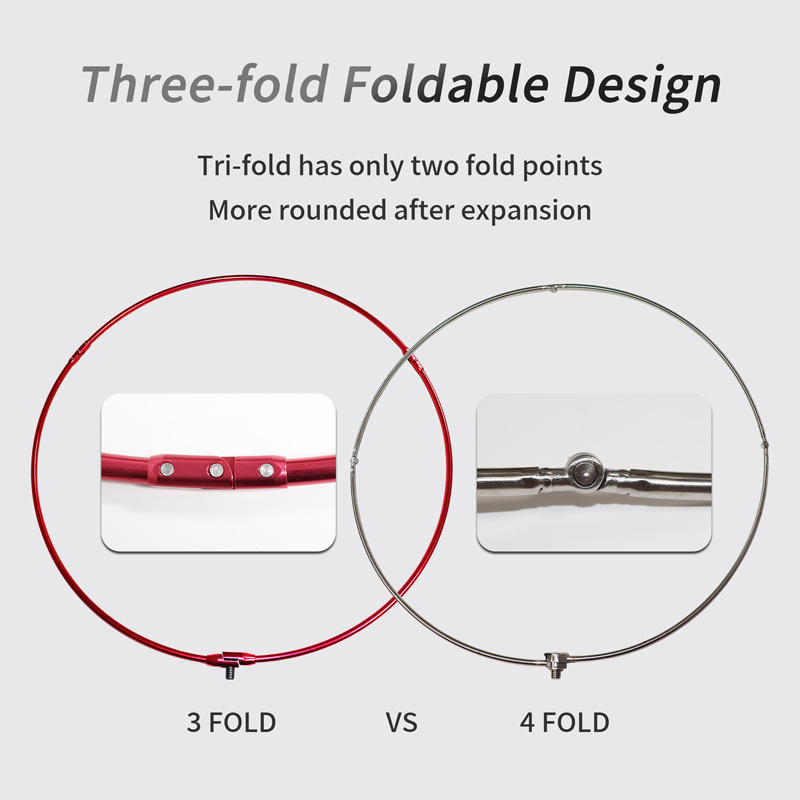 Three-fold Foldable Design

Tri-fold has only two fold points
More rounded after expansion

3 FOLD VS 4 FOLD